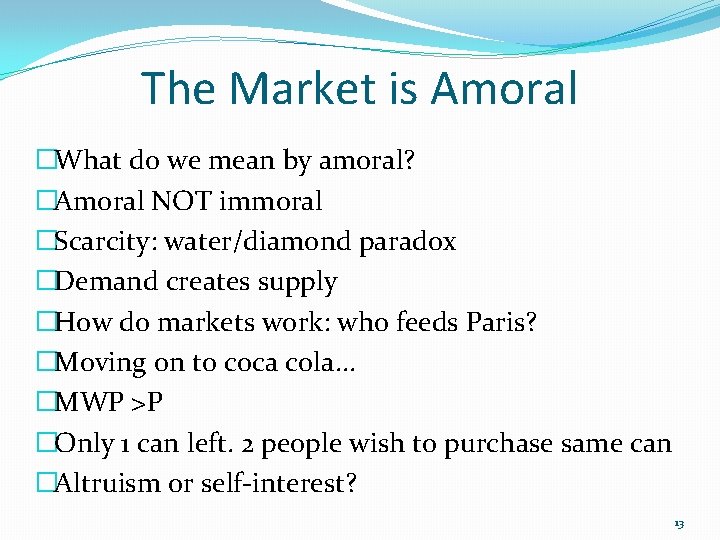 The Market is Amoral

□What do we mean by amoral?
□Amoral NOT immoral
□Scarcity: water/diamond paradox
□Demand creates supply
□How do markets work: who feeds Paris?
□Moving on to coca cola…
□MWP >P
□Only 1 can left. 2 people wish to purchase same can
□Altruism or self-interest?

13